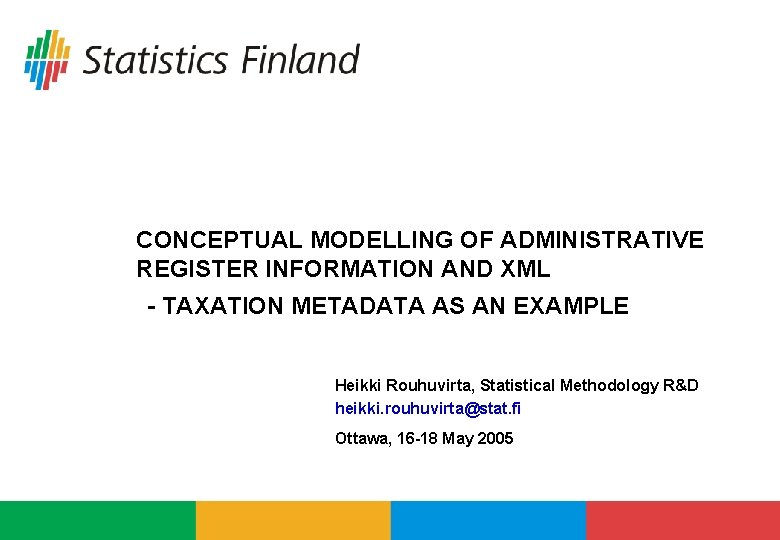 Statistics Finland

CONCEPTUAL MODELLING OF ADMINISTRATIVE REGISTER INFORMATION AND XML

- TAXATION METADATA AS AN EXAMPLE

Heikki Rouhuvirta, Statistical Methodology R&D
heikki.rouhuvirta@stat.fi

Ottawa, 16-18 May 2005